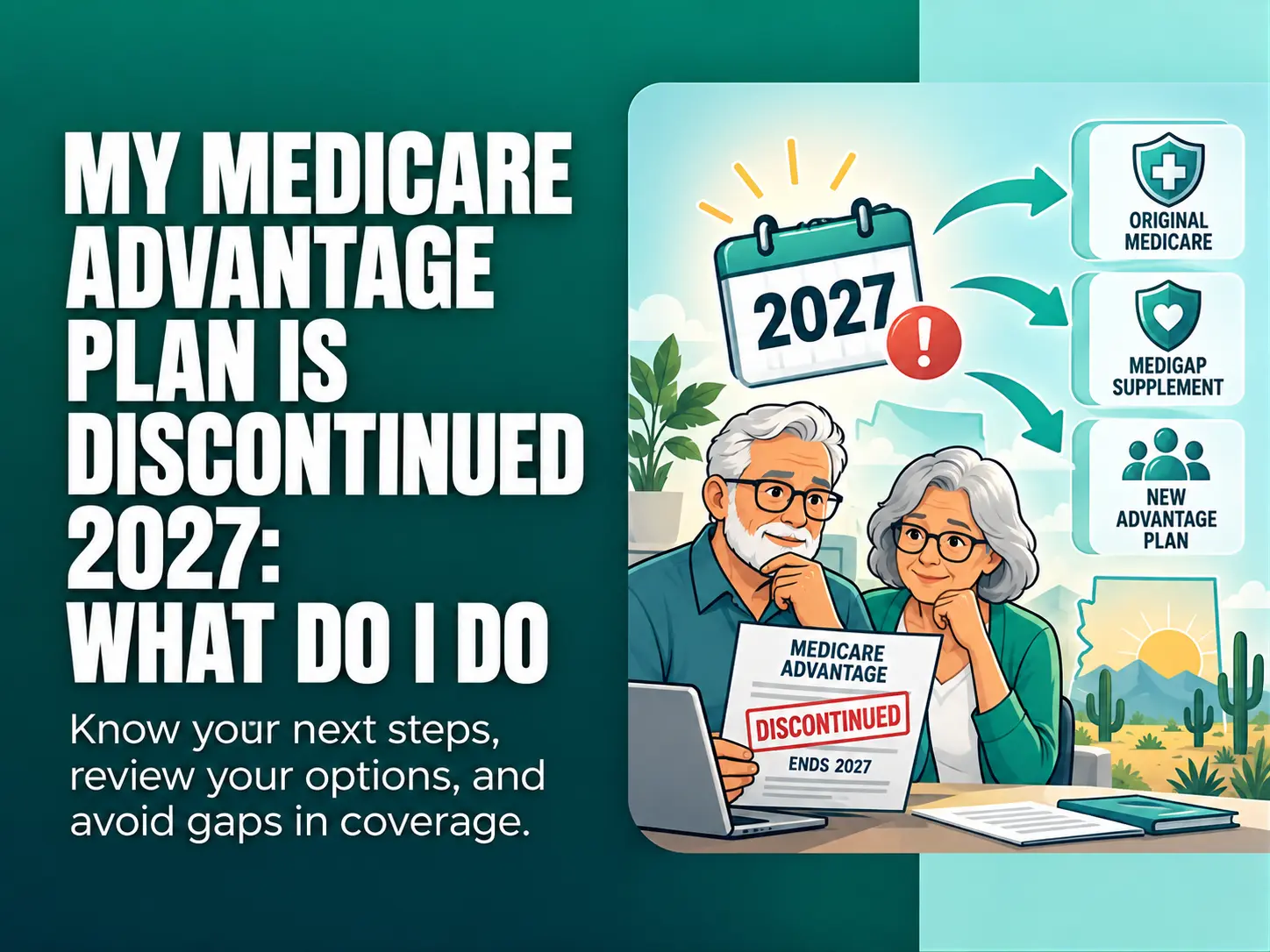 MY MEDICARE ADVANTAGE PLAN IS DISCONTINUED 2027: WHAT DO I DO

Know your next steps, review your options, and avoid gaps in coverage.

2027

ORIGINAL MEDICARE

MEDIGAP SUPPLEMENT

NEW ADVANTAGE PLAN

MEDICARE ADVANTAGE

DISCONTINUED

ENDS 2027